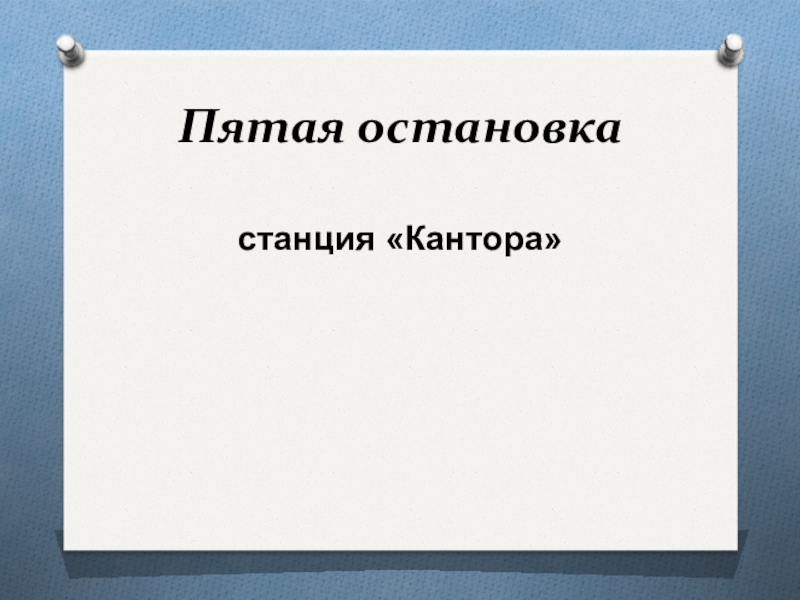 Пятая остановка

станция «Кантора»